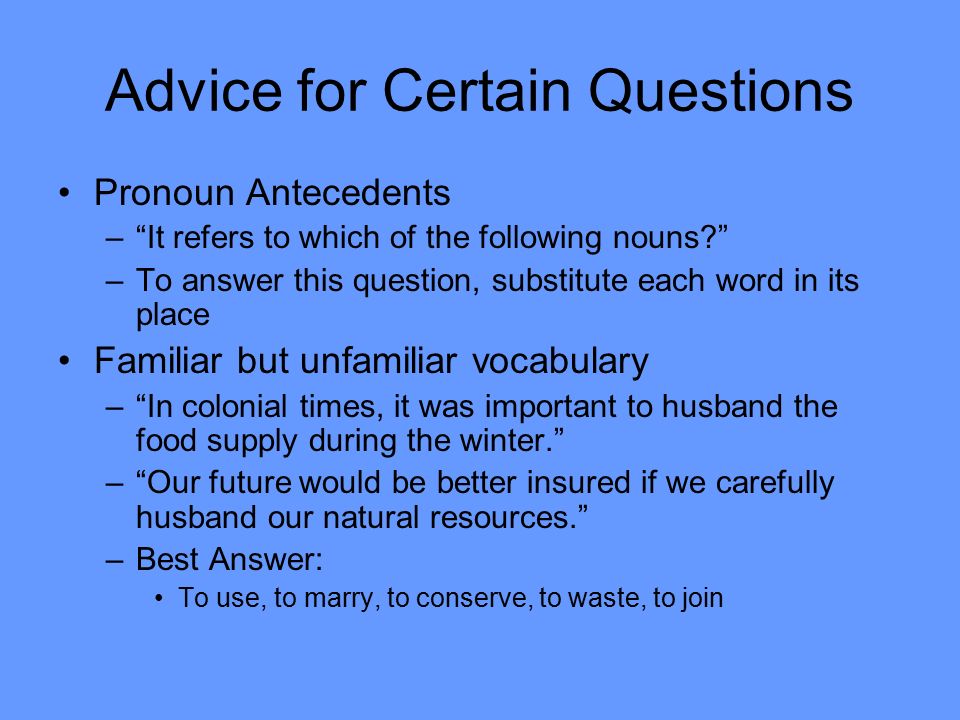 Advice for Certain Questions

• Pronoun Antecedents
– “It refers to which of the following nouns?”
– To answer this question, substitute each word in its place

• Familiar but unfamiliar vocabulary
– “In colonial times, it was important to husband the food supply during the winter.”
– “Our future would be better insured if we carefully husband our natural resources.”
– Best Answer:
• To use, to marry, to conserve, to waste, to join